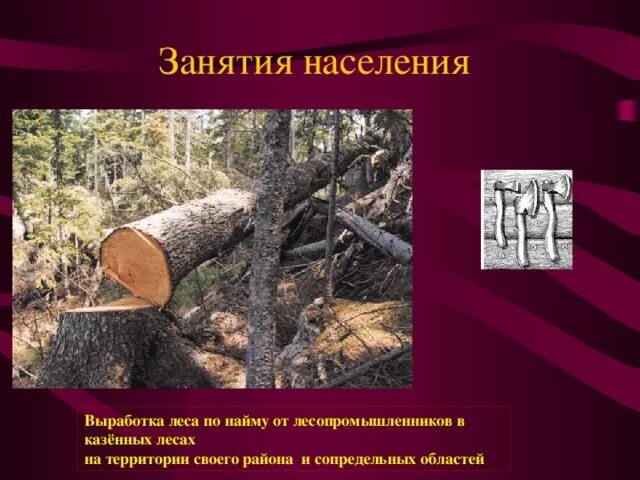 Занятия населения

Выработка леса по найму от лесопромышленников в казённых лесах
на территории своего района и сопредельных областей